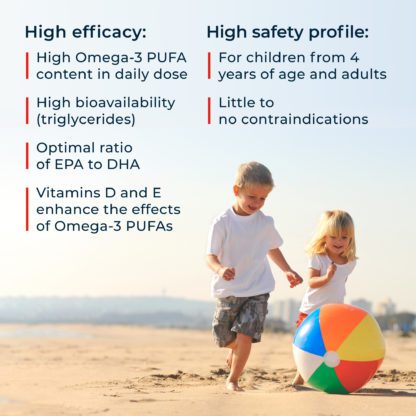 High efficacy:

High Omega-3 PUFA content in daily dose

High bioavailability (triglycerides)

Optimal ratio of EPA to DHA

Vitamins D and E enhance the effects of Omega-3 PUFAs

High safety profile:

For children from 4 years of age and adults

Little to no contraindications